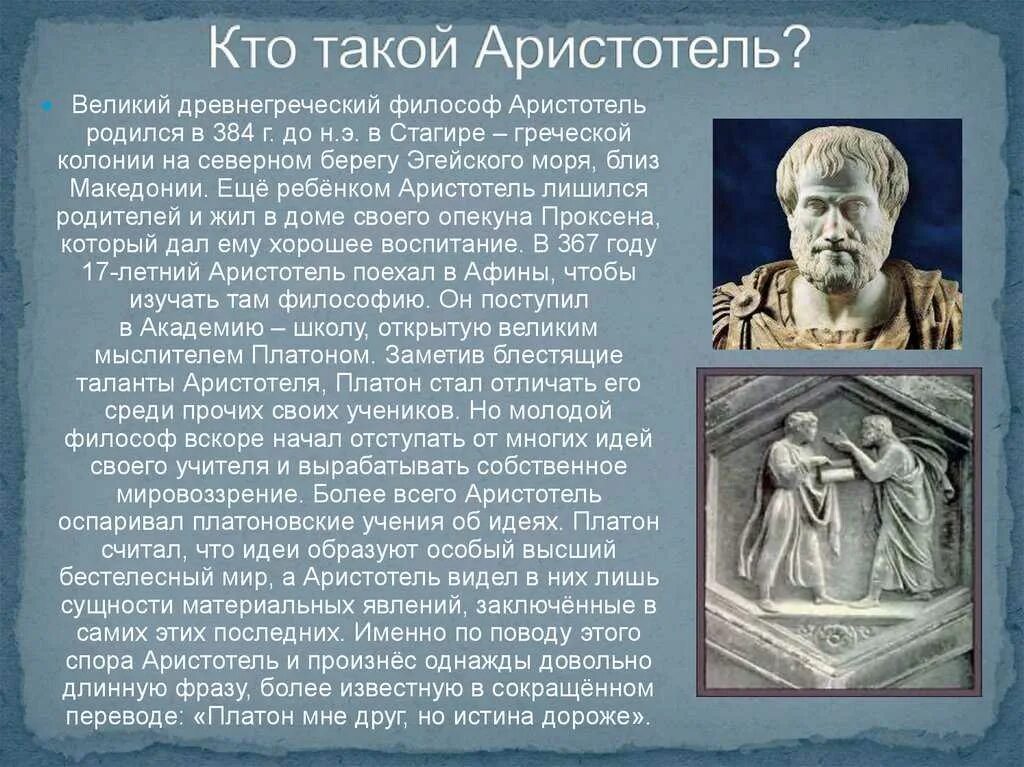 Кто такой Аристотель?

Великий древнегреческий философ Аристотель родился в 384 г. до н.э. в Стагире – греческой колонии на северном берегу Эгейского моря, близ Македонии. Ещё ребёнком Аристотель лишился родителей и жил в доме своего опекуна Проксена, который дал ему хорошее воспитание. В 367 году 17-летний Аристотель поехал в Афины, чтобы изучать там философию. Он поступил в Академию – школу, открытую великим мыслителем Платоном. Заметив блестящие таланты Аристотеля, Платон стал отличать его среди прочих своих учеников. Но молодой философ вскоре начал отступать от многих идей своего учителя и вырабатывать собственное мировоззрение. Более всего Аристотель оспаривал платоновские учения об идеях. Платон считал, что идеи образуют особый высший бестелесный мир, а Аристотель видел в них лишь сущности материальных явлений, заключённые в самих этих последних. Именно по поводу этого спора Аристотель и произнёс однажды довольно длинную фразу, более известную в сокращённом переводе: «Платон мне друг, но истина дороже».